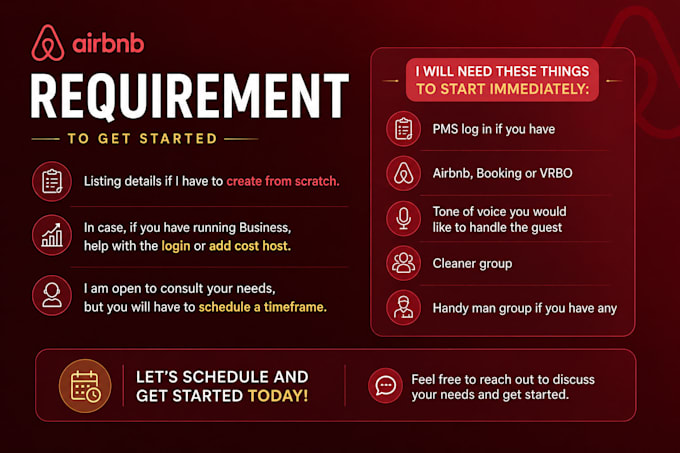 airbnb

REQUIREMENT

TO GET STARTED

Listing details if I have to create from scratch.

In case, if you have running Business, help with the login or add cost host.

I am open to consult your needs, but you will have to schedule a timeframe.

I WILL NEED THESE THINGS TO START IMMEDIATELY:

PMS log in if you have

Airbnb, Booking or VRBO

Tone of voice you would like to handle the guest

Cleaner group

Handy man group if you have any

LET'S SCHEDULE AND GET STARTED TODAY!

Feel free to reach out to discuss your needs and get started.